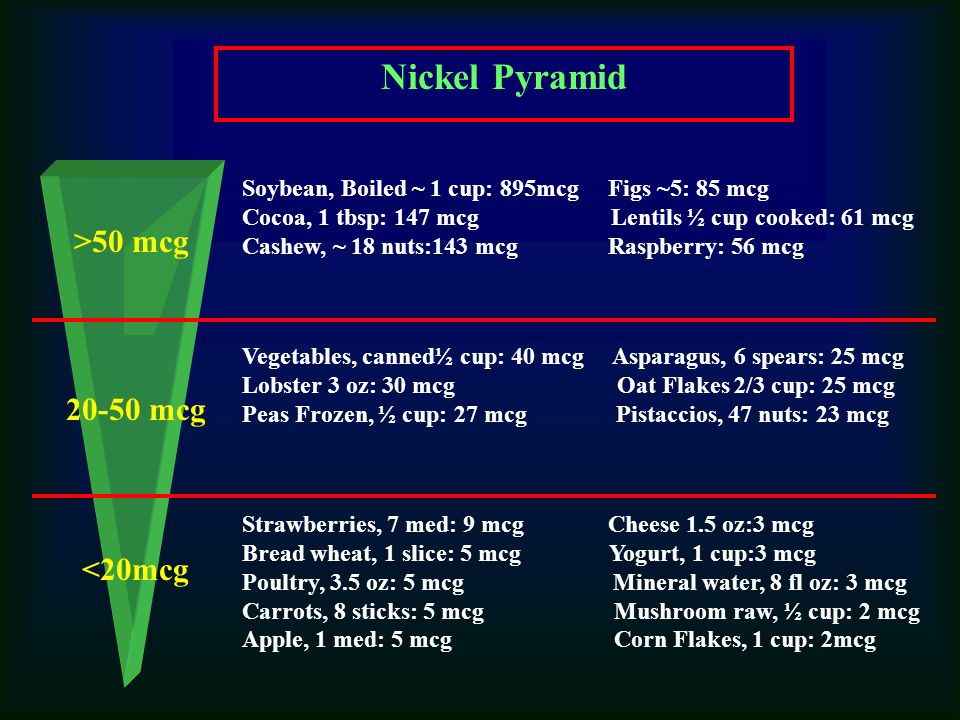 Nickel Pyramid

>50 mcg

Soybean, Boiled ~ 1 cup: 895mcg
Cocoa, 1 tbsp: 147 mcg
Cashew, ~ 18 nuts:143 mcg

Figs ~5: 85 mcg
Lentils ½ cup cooked: 61 mcg
Raspberry: 56 mcg

20-50 mcg

Vegetables, canned½ cup: 40 mcg
Lobster 3 oz: 30 mcg
Peas Frozen, ½ cup: 27 mcg

Asparagus, 6 spears: 25 mcg
Oat Flakes 2/3 cup: 25 mcg
Pistaccios, 47 nuts: 23 mcg

<20mcg

Strawberries, 7 med: 9 mcg
Bread wheat, 1 slice: 5 mcg
Poultry, 3.5 oz: 5 mcg
Carrots, 8 sticks: 5 mcg
Apple, 1 med: 5 mcg

Cheese 1.5 oz:3 mcg
Yogurt, 1 cup:3 mcg
Mineral water, 8 fl oz: 3 mcg
Mushroom raw, ½ cup: 2 mcg
Corn Flakes, 1 cup: 2mcg